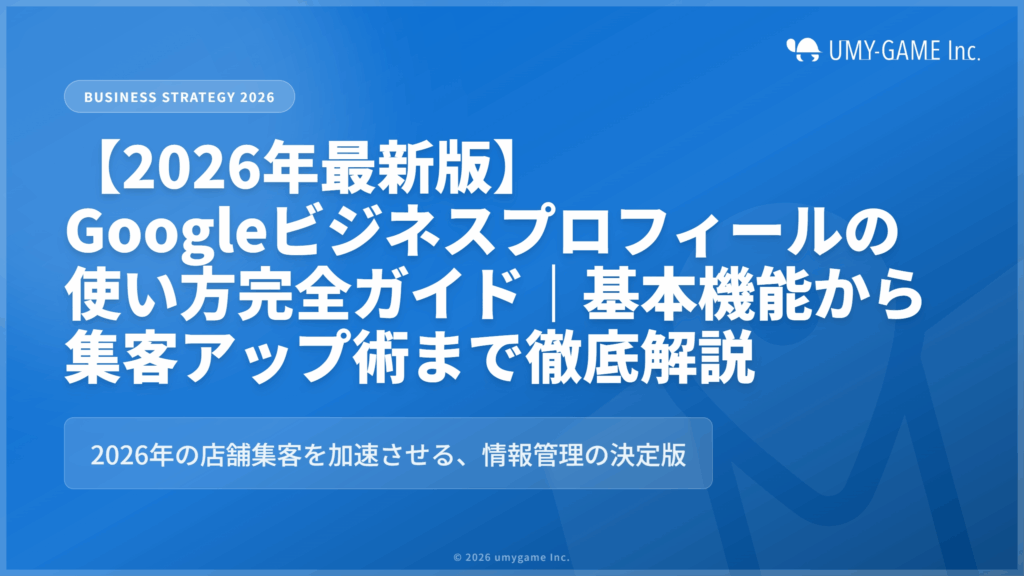 UMY-GAME Inc.

BUSINESS STRATEGY 2026

【2026年最新版】Googleビジネスプロフィールの使い方完全ガイド｜基本機能から集客アップ術まで徹底解説

2026年の店舗集客を加速させる、情報管理の決定版

© 2026 umygame Inc.